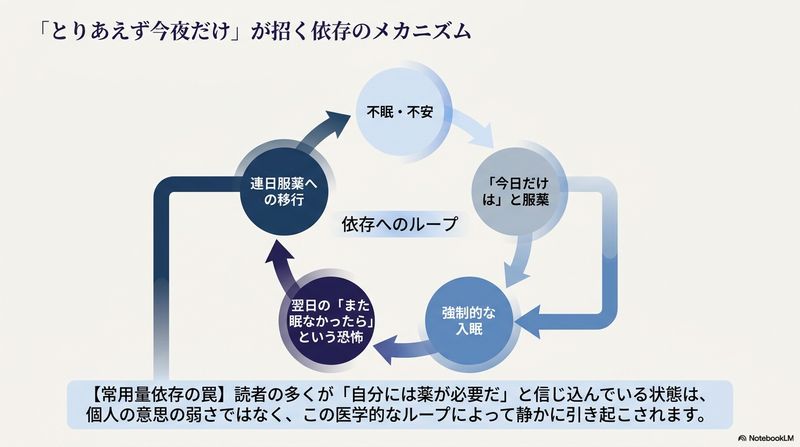 「とりあえず今夜だけ」が招く依存のメカニズム

不眠・不安

「今日だけは」と服薬

強制的な入眠

翌日の「また眠なかったら」という恐怖

連日服薬への移行

依存へのループ

【常用量依存の罠】読者の多くが「自分には薬が必要だ」と信じ込んでいる状態は、個人の意思の弱さではなく、この医学的なループによって静かに引き起こされます。

NotebookLM